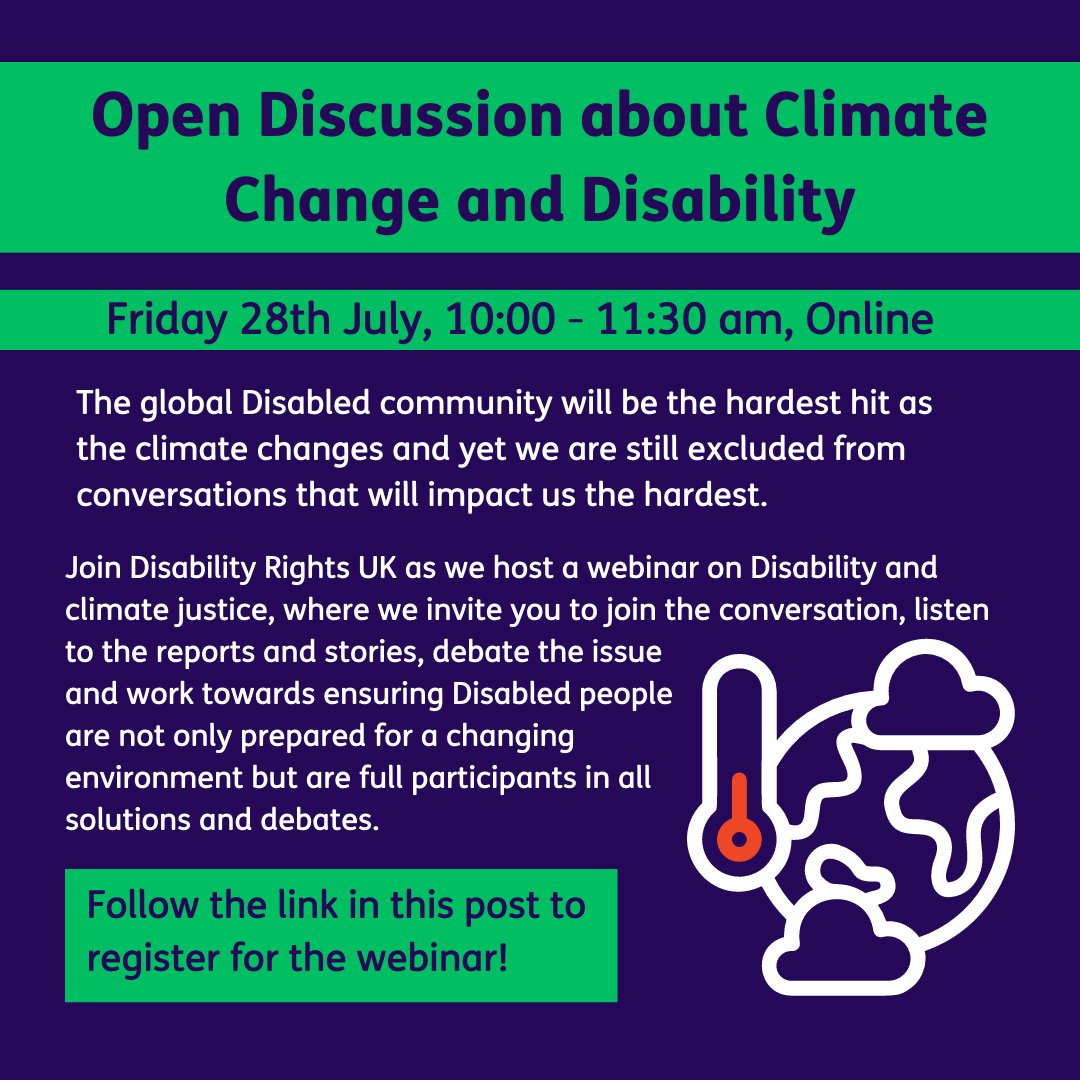 Open Discussion about Climate Change and Disability

Friday 28th July, 10:00 - 11:30 am, Online

The global Disabled community will be the hardest hit as the climate changes and yet we are still excluded from conversations that will impact us the hardest.

Join Disability Rights UK as we host a webinar on Disability and climate justice, where we invite you to join the conversation, listen to the reports and stories, debate the issue and work towards ensuring Disabled people are not only prepared for a changing environment but are full participants in all solutions and debates.

Follow the link in this post to register for the webinar!